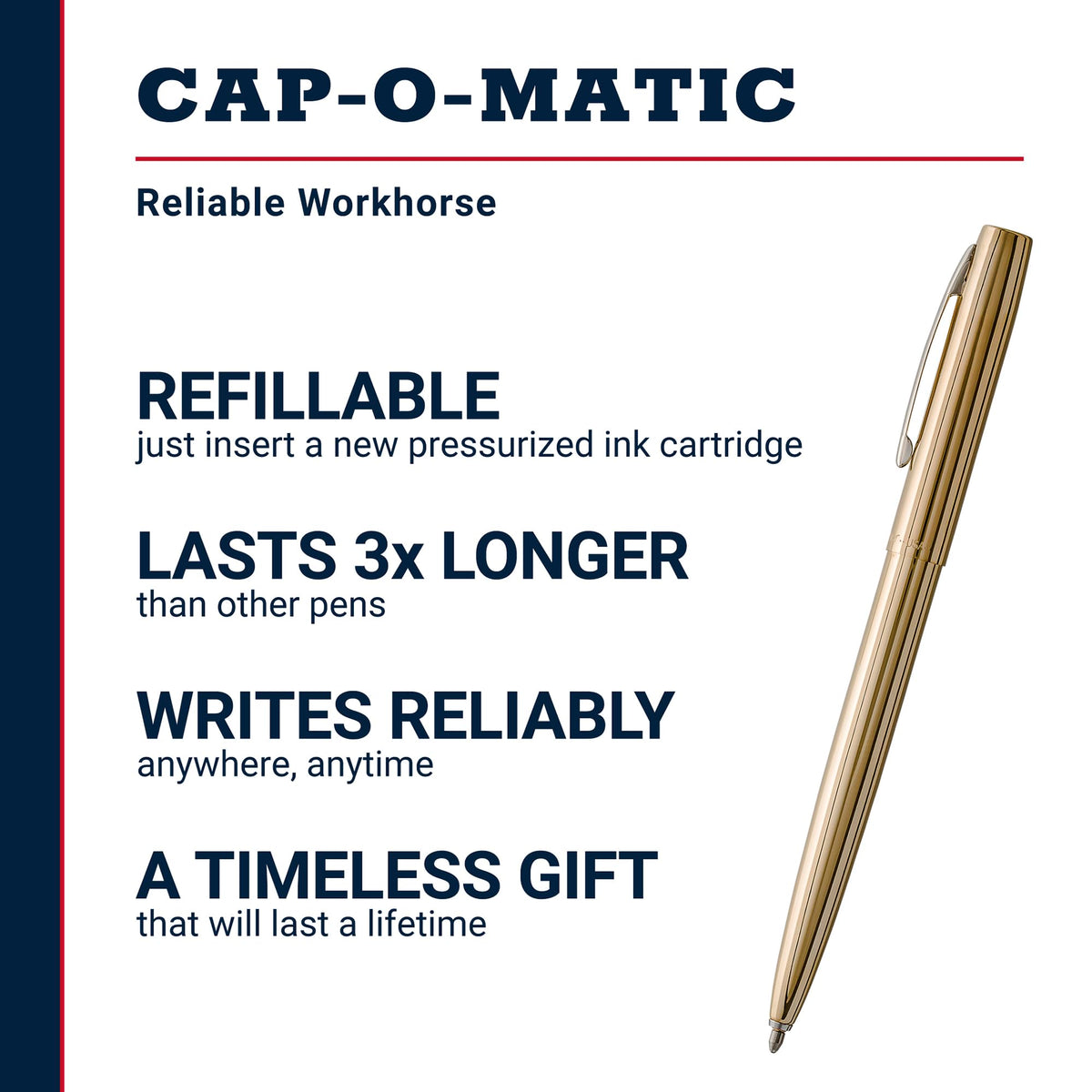 CAP-O-MATIC

Reliable Workhorse

REFILLABLE
just insert a new pressurized ink cartridge

LASTS 3x LONGER
than other pens

WRITES RELIABLY
anywhere, anytime

A TIMELESS GIFT
that will last a lifetime